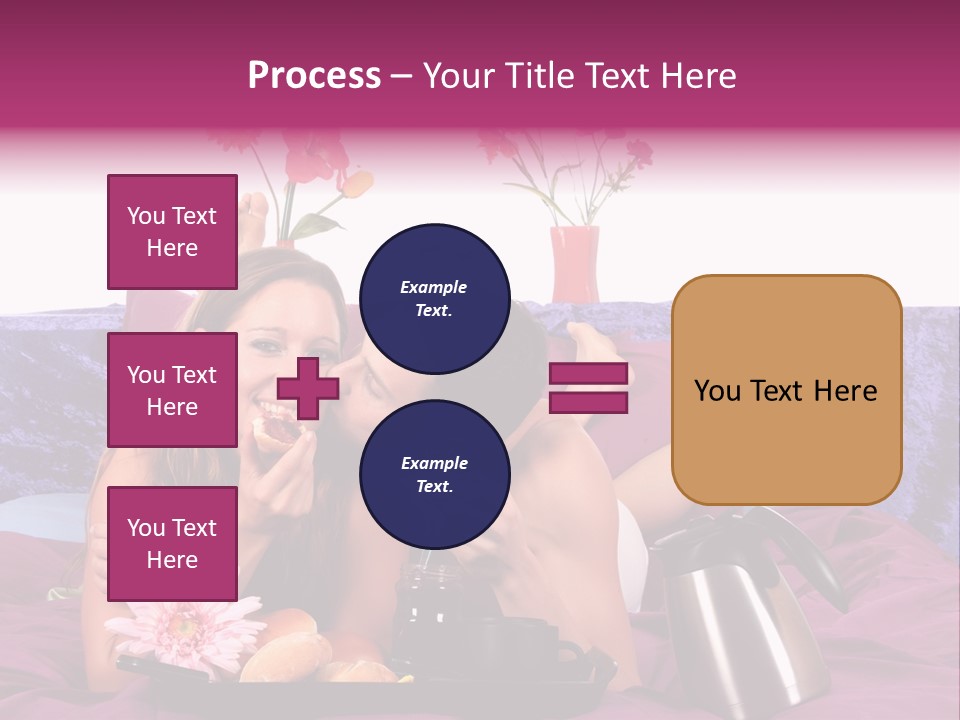 Process – Your Title Text Here

You Text Here

You Text Here

You Text Here

Example Text.

Example Text.

You Text Here